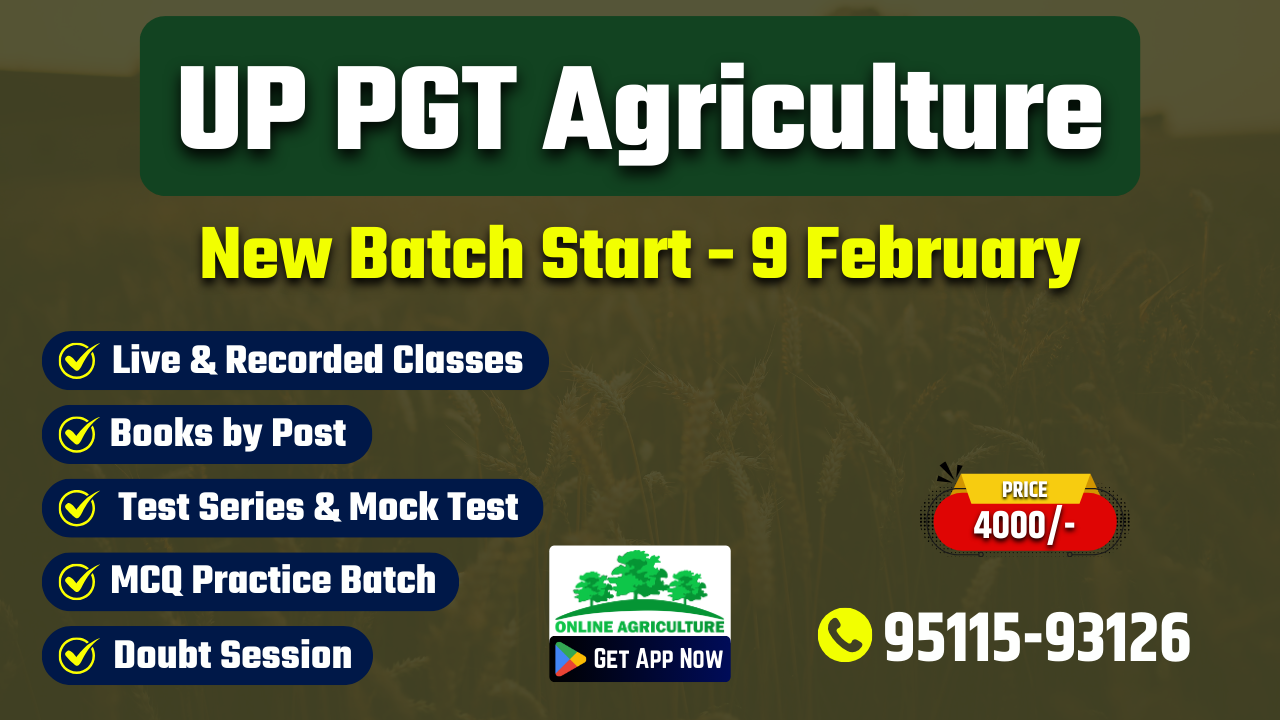 UP PGT Agriculture

New Batch Start - 9 February

Live & Recorded Classes

Books by Post

Test Series & Mock Test

MCQ Practice Batch

Doubt Session

ONLINE AGRICULTURE

GET APP NOW

PRICE
4000/-

95115-93126